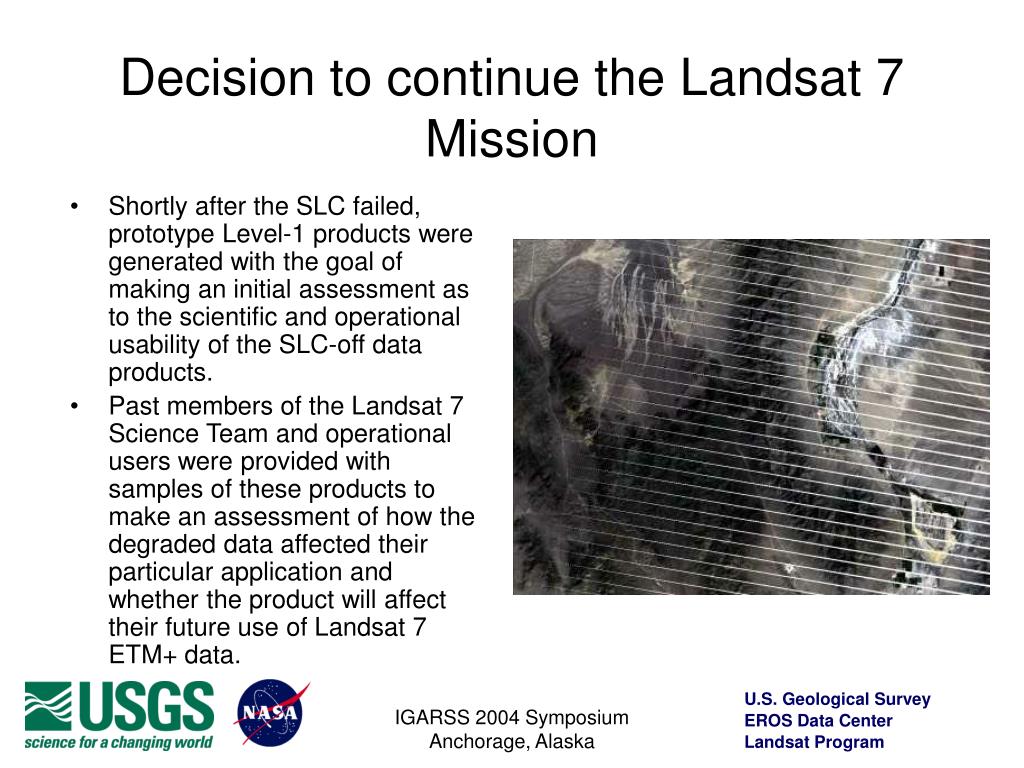 Decision to continue the Landsat 7 Mission

• Shortly after the SLC failed, prototype Level-1 products were generated with the goal of making an initial assessment as to the scientific and operational usability of the SLC-off data products.
• Past members of the Landsat 7 Science Team and operational users were provided with samples of these products to make an assessment of how the degraded data affected their particular application and whether the product will affect their future use of Landsat 7 ETM+ data.

USGS
science for a changing world

NASA

IGARSS 2004 Symposium
Anchorage, Alaska

U.S. Geological Survey
EROS Data Center
Landsat Program